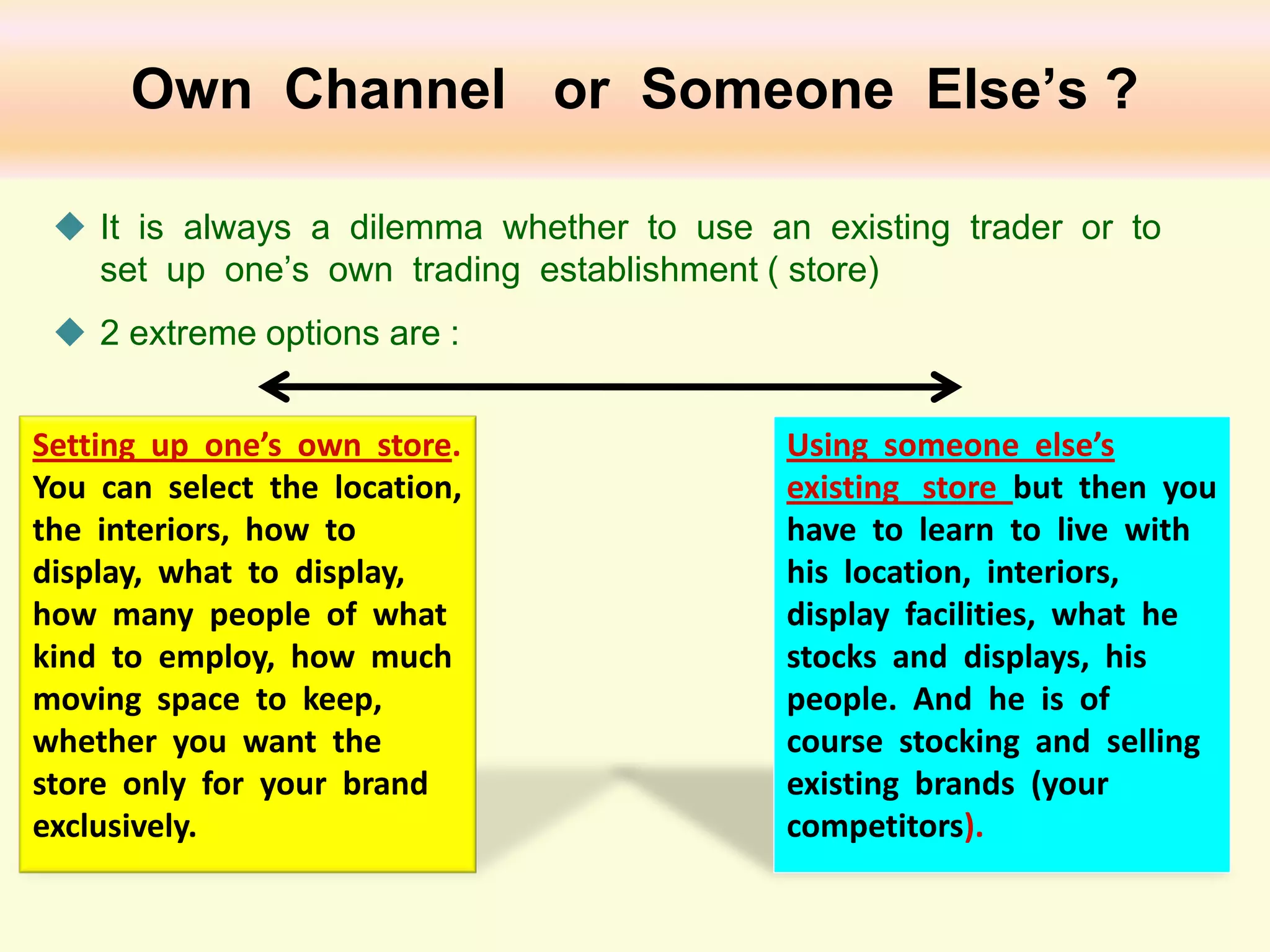 Own Channel or Someone Else's ?

It is always a dilemma whether to use an existing trader or to set up one's own trading establishment ( store)

2 extreme options are :

Setting up one's own store. You can select the location, the interiors, how to display, what to display, how many people of what kind to employ, how much moving space to keep, whether you want the store only for your brand exclusively.

Using someone else's existing store but then you have to learn to live with his location, interiors, display facilities, what he stocks and displays, his people. And he is of course stocking and selling existing brands (your competitors).